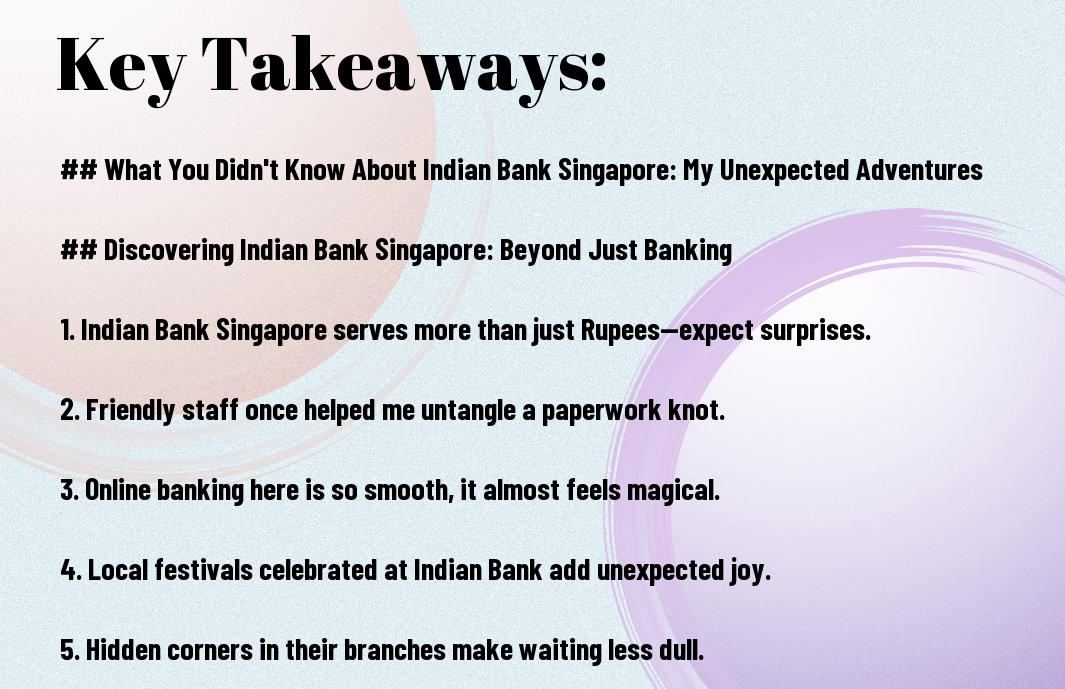 Key Takeaways:

## What You Didn't Know About Indian Bank Singapore: My Unexpected Adventures

## Discovering Indian Bank Singapore: Beyond Just Banking

1. Indian Bank Singapore serves more than just Rupees—expect surprises.

2. Friendly staff once helped me untangle a paperwork knot.

3. Online banking here is so smooth, it almost feels magical.

4. Local festivals celebrated at Indian Bank add unexpected joy.

5. Hidden corners in their branches make waiting less dull.